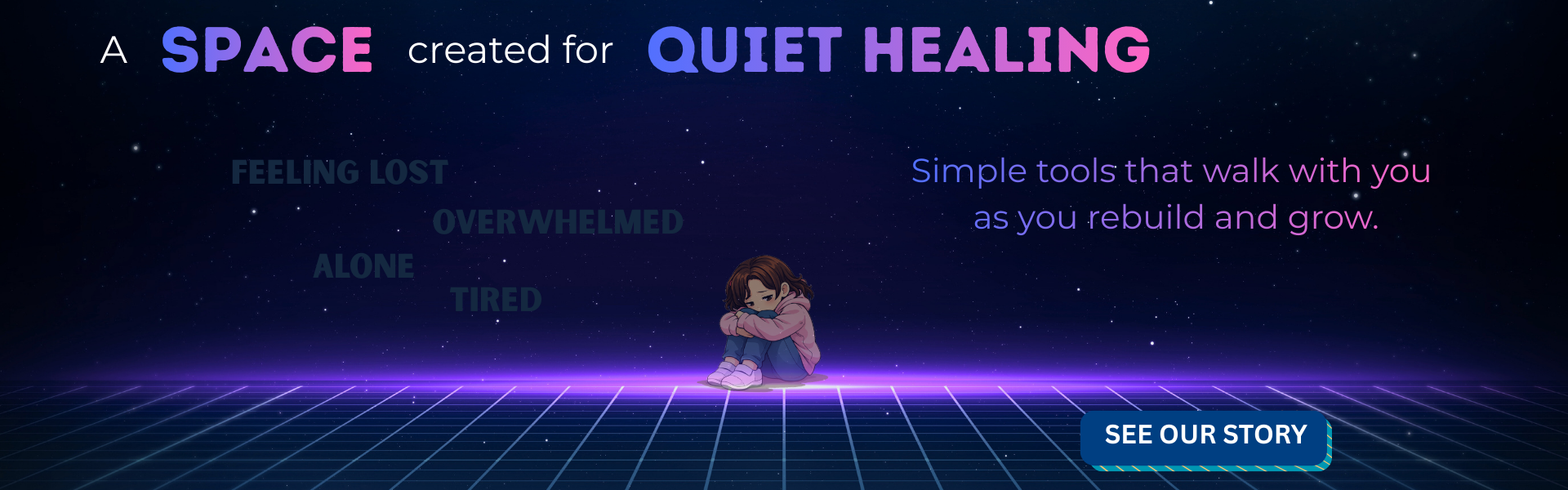 A SPACE created for QUIET HEALING

FEELING LOST

OVERWHELMED

ALONE

TIRED

Simple tools that walk with you as you rebuild and grow.

SEE OUR STORY